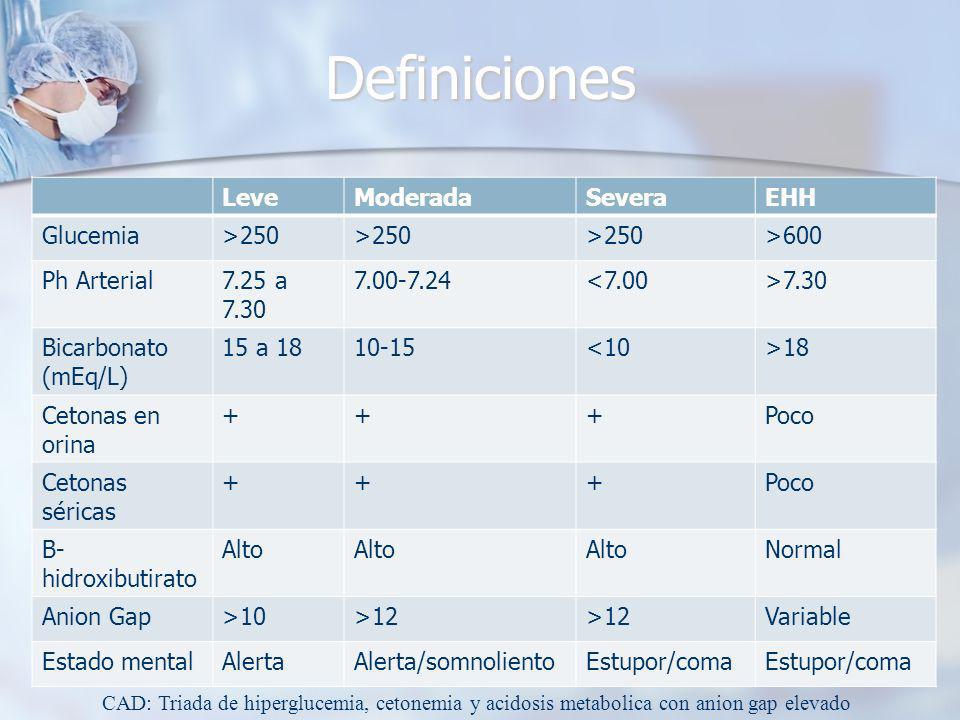 Definiciones

| | Leve | Moderada | Severa | EHH |
|---|---|---|---|---|
| Glucemia | >250 | >250 | >250 | >600 |
| Ph Arterial | 7.25 a 7.30 | 7.00-7.24 | <7.00 | >7.30 |
| Bicarbonato (mEq/L) | 15 a 18 | 10-15 | <10 | >18 |
| Cetonas en orina | + | + | + | Poco |
| Cetonas séricas | + | + | + | Poco |
| B-hidroxibutirato | Alto | Alto | Alto | Normal |
| Anion Gap | >10 | >12 | >12 | Variable |
| Estado mental | Alerta | Alerta/somnoliento | Estupor/coma | Estupor/coma |

CAD: Triada de hiperglucemia, cetonemia y acidosis metabolica con anion gap elevado